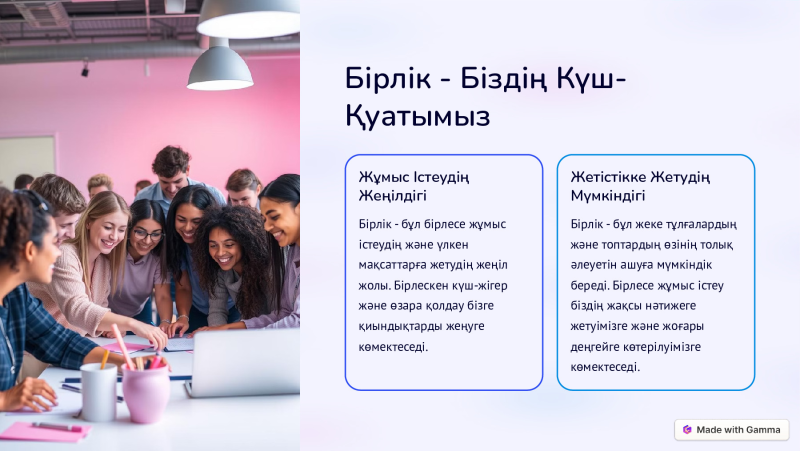 Бірлік - Біздің Күш-Қуатымыз

Жұмыс Істеудің Жеңілдігі

Бірлік - бұл бірлесе жұмыс істеудің және үлкен мақсаттарға жетудің жеңіл жолы. Бірлескен күш-жігер және өзара қолдау бізге қиындықтарды жеңуге көмектеседі.

Жетістікке Жетудің Мүмкіндігі

Бірлік - бұл жеке тұлғалардың және топтардың өзінің толық әлеуетін ашуға мүмкіндік береді. Бірлесе жұмыс істеу біздің жақсы нәтижеге жетуімізге және жоғары деңгейге көтерілуімізге көмектеседі.

Made with Gamma